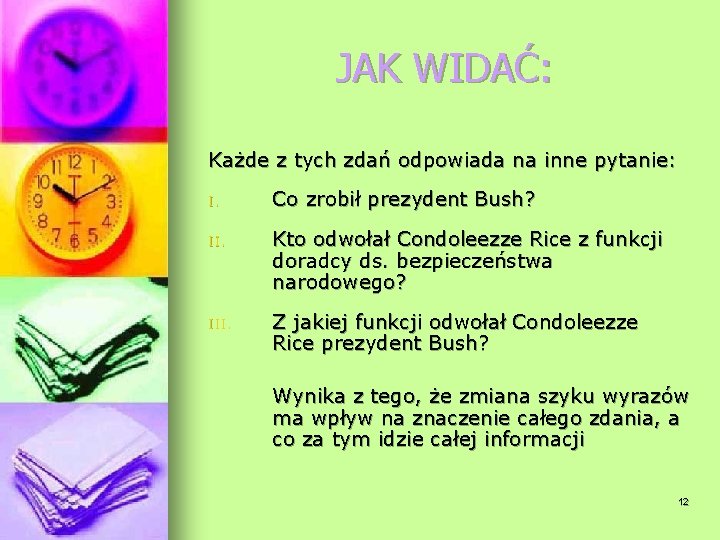 JAK WIDAĆ:

Każde z tych zdań odpowiada na inne pytanie:

I. Co zrobił prezydent Bush?

II. Kto odwołał Condoleezze Rice z funkcji doradcy ds. bezpieczeństwa narodowego?

III. Z jakiej funkcji odwołał Condoleezze Rice prezydent Bush?

Wynika z tego, że zmiana szyku wyrazów ma wpływ na znaczenie całego zdania, a co za tym idzie całej informacji

12